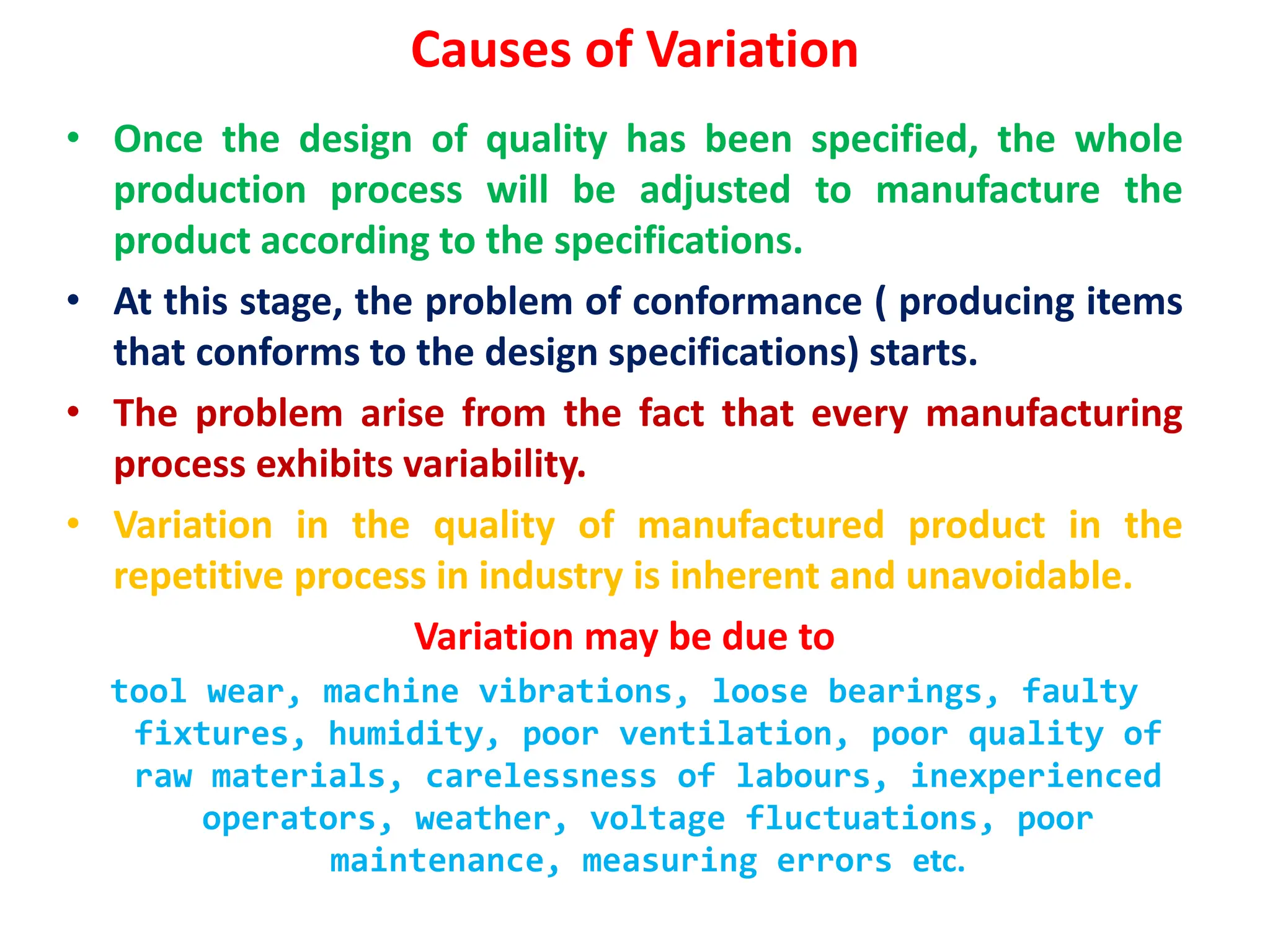 Causes of Variation

• Once the design of quality has been specified, the whole production process will be adjusted to manufacture the product according to the specifications.

• At this stage, the problem of conformance ( producing items that conforms to the design specifications) starts.

• The problem arise from the fact that every manufacturing process exhibits variability.

• Variation in the quality of manufactured product in the repetitive process in industry is inherent and unavoidable.

Variation may be due to

tool wear, machine vibrations, loose bearings, faulty fixtures, humidity, poor ventilation, poor quality of raw materials, carelessness of labours, inexperienced operators, weather, voltage fluctuations, poor maintenance, measuring errors etc.